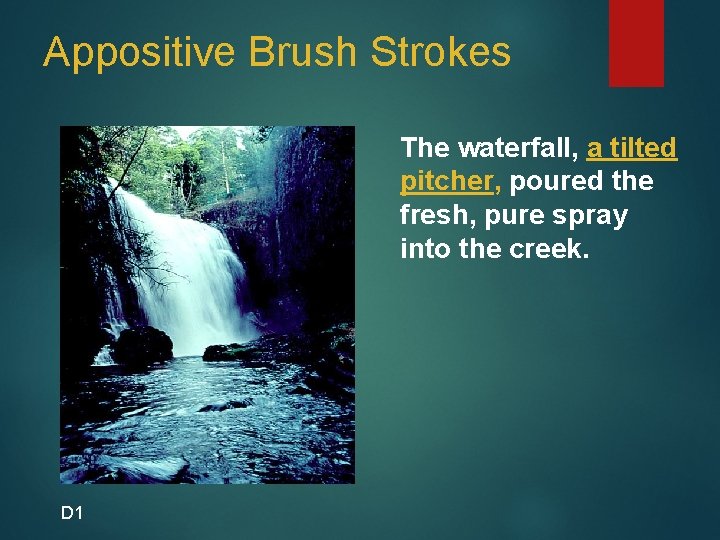 Appositive Brush Strokes

The waterfall, a tilted pitcher, poured the fresh, pure spray into the creek.

D1